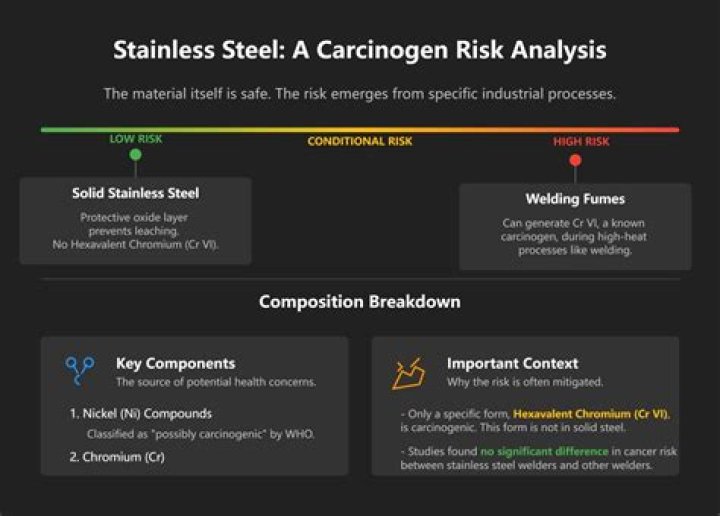 Stainless Steel: A Carcinogen Risk Analysis

The material itself is safe. The risk emerges from specific industrial processes.

LOW RISK

CONDITIONAL RISK

HIGH RISK

Solid Stainless Steel

Protective oxide layer prevents leaching. No Hexavalent Chromium (Cr VI).

Welding Fumes

Can generate Cr VI, a known carcinogen, during high-heat processes like welding.

Composition Breakdown

Key Components

The source of potential health concerns.

1. Nickel (Ni) Compounds

Classified as "possibly carcinogenic" by WHO.

2. Chromium (Cr)

Important Context

Why the risk is often mitigated.

- Only a specific form, Hexavalent Chromium (Cr VI), is carcinogenic. This form is not in solid steel.

- Studies found no significant difference in cancer risk between stainless steel welders and other welders.